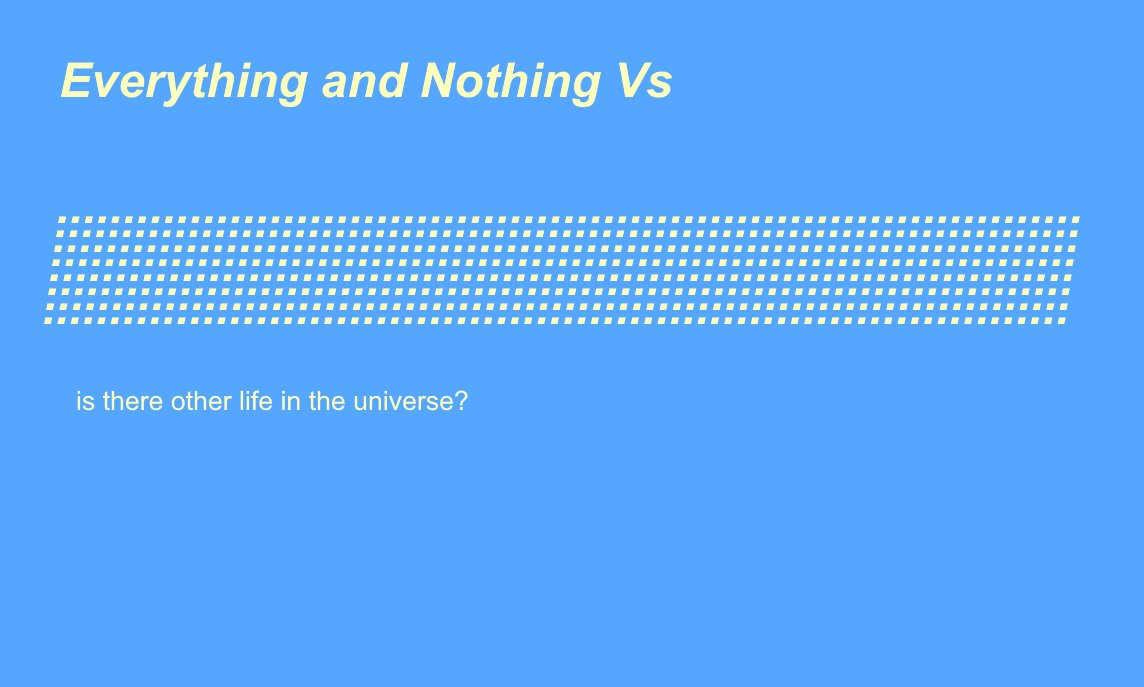 Everything and Nothing Vs

is there other life in the universe?